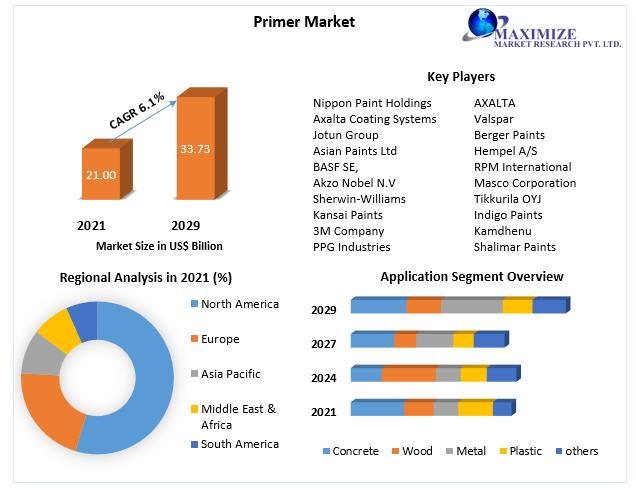 Primer Market

MAXIMIZE
MARKET RESEARCH PVT. LTD.

CAGR 6.1%

21.00

33.73

2021

2029

Market Size in US$ Billion

Key Players

Nippon Paint Holdings
Axalta Coating Systems
Jotun Group
Asian Paints Ltd
BASF SE,
Akzo Nobel N.V
Sherwin-Williams
Kansai Paints
3M Company
PPG Industries

AXALTA
Valspar
Berger Paints
Hempel A/S
RPM International
Masco Corporation
Tikkurila OYJ
Indigo Paints
Kamdhenu
Shalimar Paints

Regional Analysis in 2021 (%)

North America
Europe
Asia Pacific
Middle East & Africa
South America

Application Segment Overview

2029
2027
2024
2021

Concrete
Wood
Metal
Plastic
others